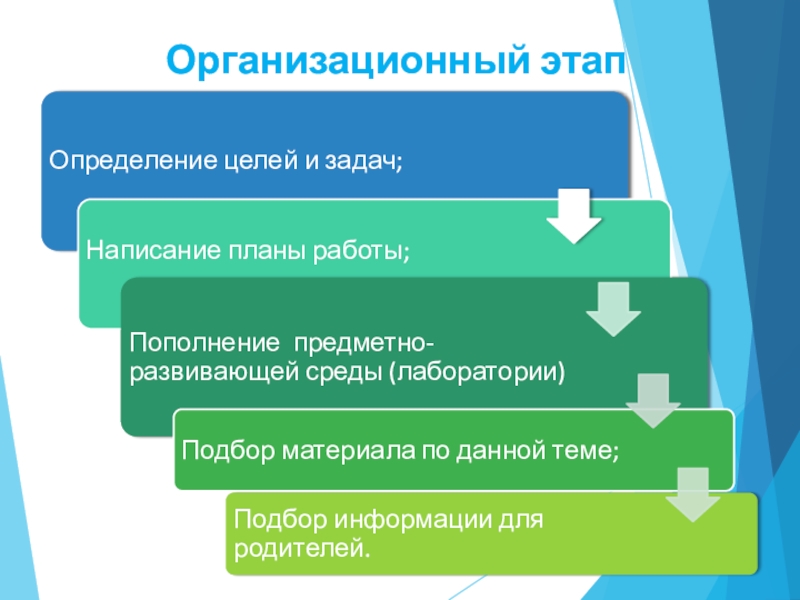 Организационный этап

Определение целей и задач;

Написание планы работы;

Пополнение предметно-развивающей среды (лаборатории)

Подбор материала по данной теме;

Подбор информации для родителей.